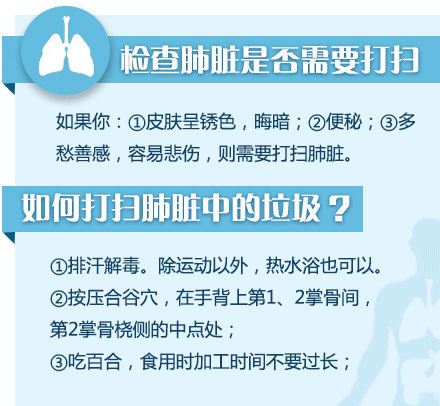 检查肺脏是否需要打扫

如果你：①皮肤呈锈色，晦暗；②便秘；③多愁善感，容易悲伤，则需要打扫肺脏。

如何打扫肺脏中的垃圾？

①排汗解毒。除运动以外，热水浴也可以。
②按压合谷穴，在手背上第1、2掌骨间，第2掌骨桡侧的中点处；
③吃百合，食用时加工时间不要过长；